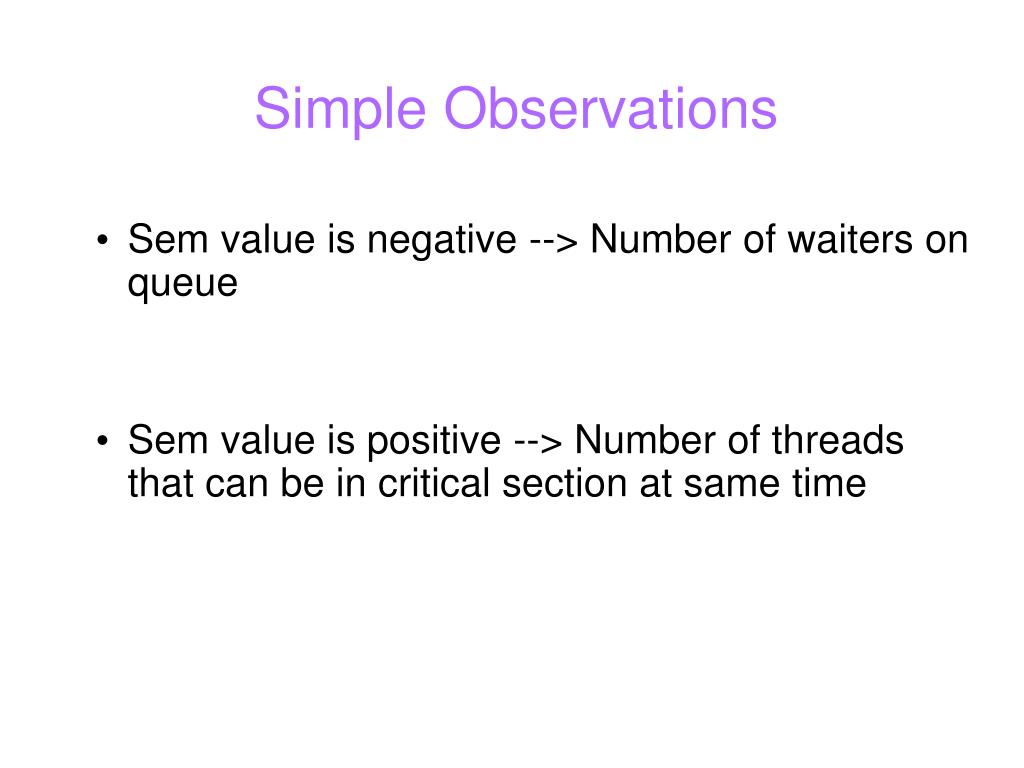 Simple Observations

• Sem value is negative --> Number of waiters on queue

• Sem value is positive --> Number of threads that can be in critical section at same time